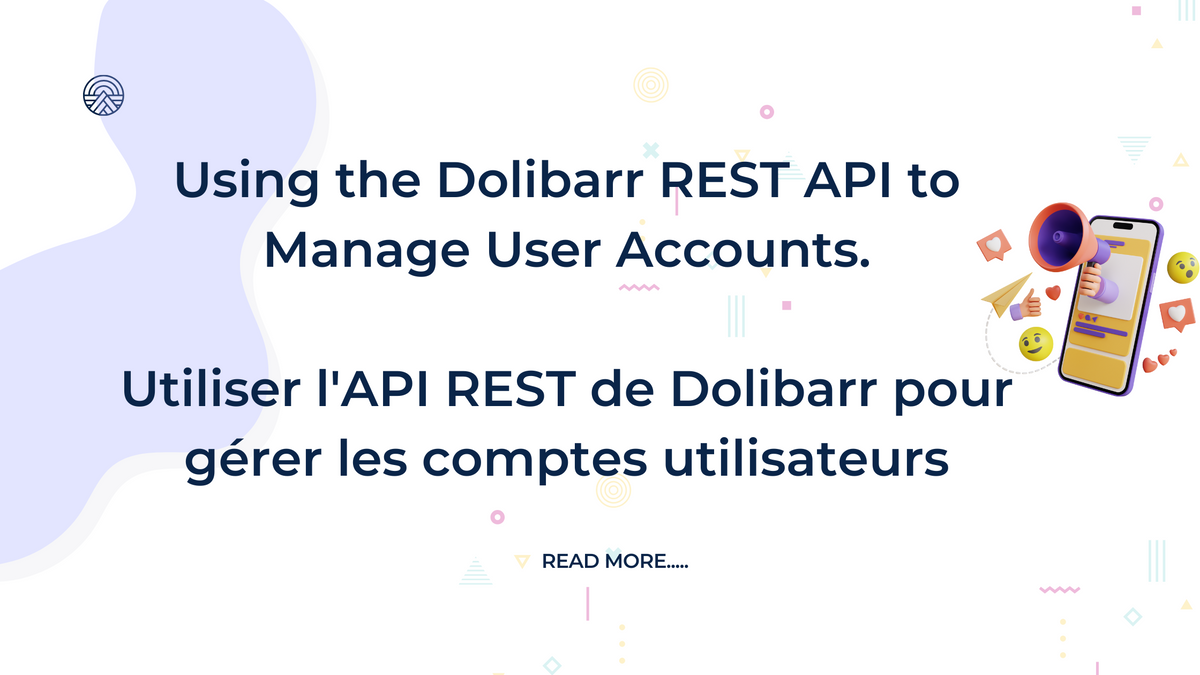 Using the Dolibarr REST API to Manage User Accounts.

Utiliser l'API REST de Dolibarr pour gérer les comptes utilisateurs

READ MORE.....